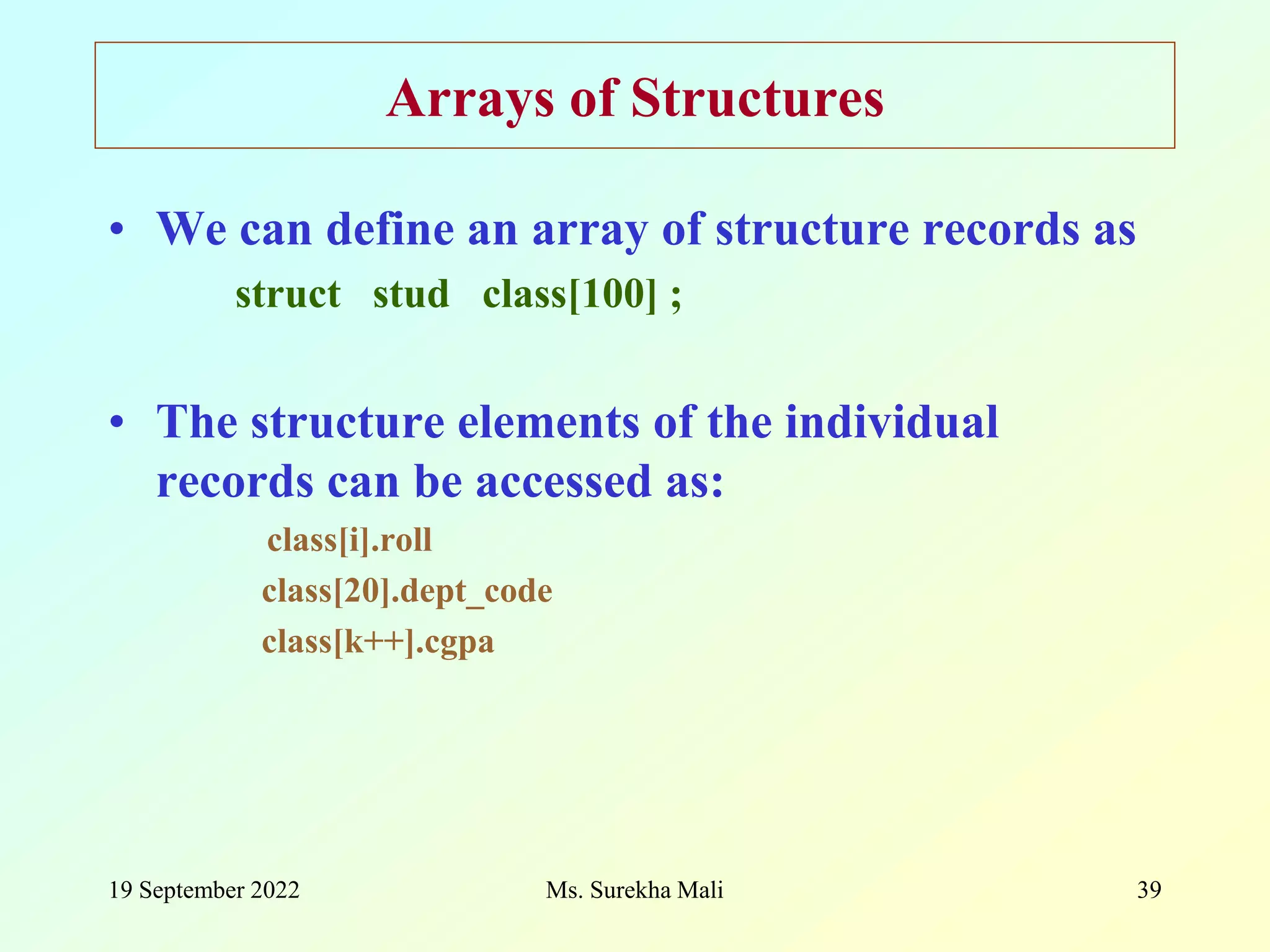 Arrays of Structures

• We can define an array of structure records as
struct stud class[100] ;

• The structure elements of the individual records can be accessed as:
class[i].roll
class[20].dept_code
class[k++].cgpa

19 September 2022
Ms. Surekha Mali
39